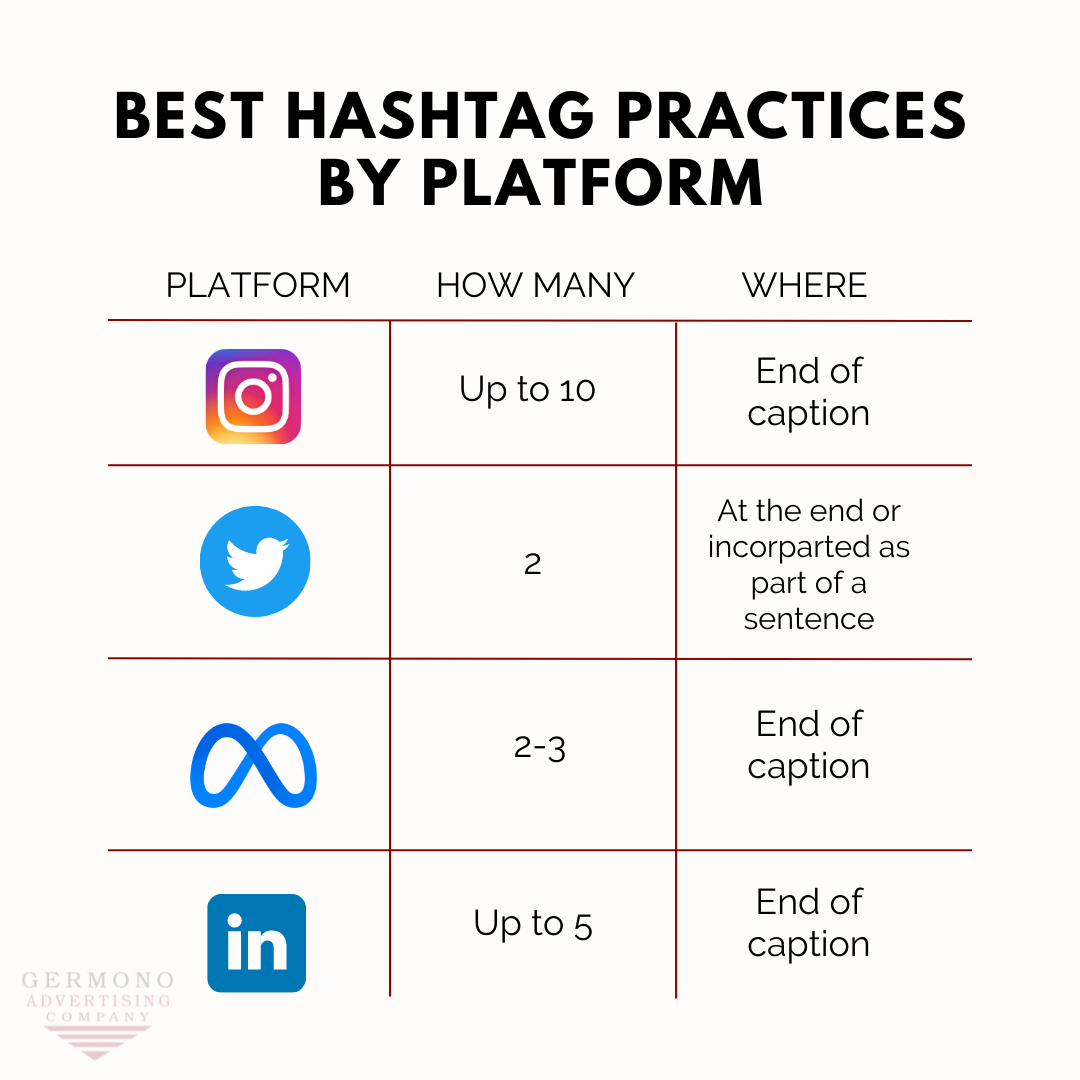 BEST HASHTAG PRACTICES BY PLATFORM

| PLATFORM | HOW MANY | WHERE |
|---|---|---|
| | Up to 10 | End of caption |
| | 2 | At the end or incorparted as part of a sentence |
| | 2-3 | End of caption |
| in | Up to 5 | End of caption |

GERMONO ADVERTISING COMPANY